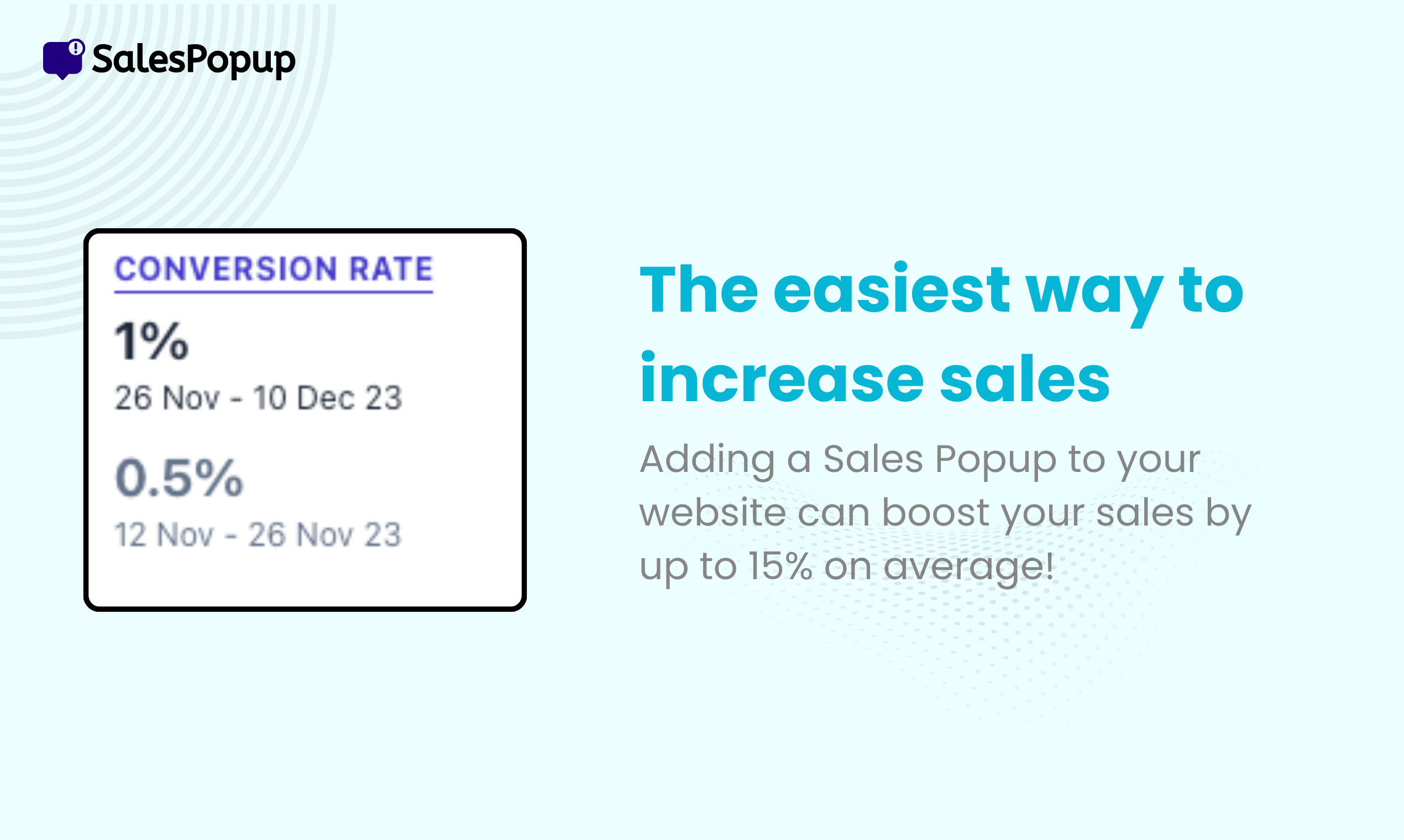 SalesPopup

CONVERSION RATE

1%

26 Nov - 10 Dec 23

0.5%

12 Nov - 26 Nov 23

The easiest way to increase sales

Adding a Sales Popup to your website can boost your sales by up to 15% on average!